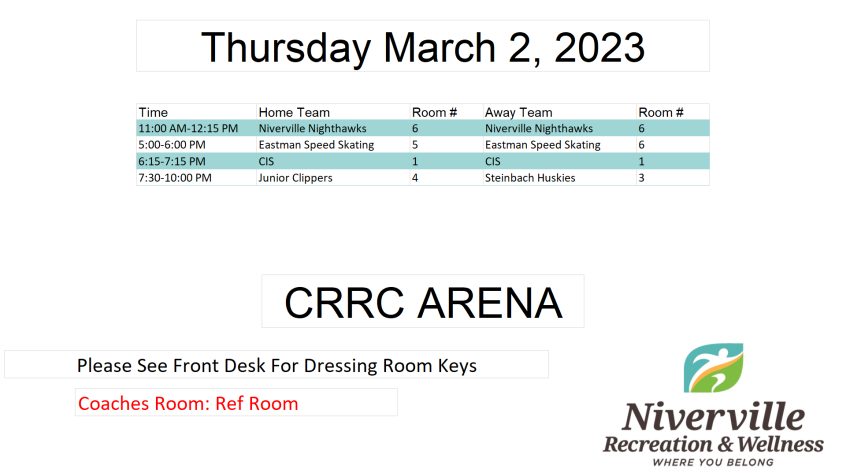 Thursday March 2, 2023

| Time | Home Team | Room # | Away Team | Room # |
|---|---|---|---|---|
| 11:00 AM-12:15 PM | Niverville Nighthawks | 6 | Niverville Nighthawks | 6 |
| 5:00-6:00 PM | Eastman Speed Skating | 5 | Eastman Speed Skating | 6 |
| 6:15-7:15 PM | CIS | 1 | CIS | 1 |
| 7:30-10:00 PM | Junior Clippers | 4 | Steinbach Huskies | 3 |

CRRC ARENA

Please See Front Desk For Dressing Room Keys

Coaches Room: Ref Room

Niverville
Recreation & Wellness
WHERE YOU BELONG